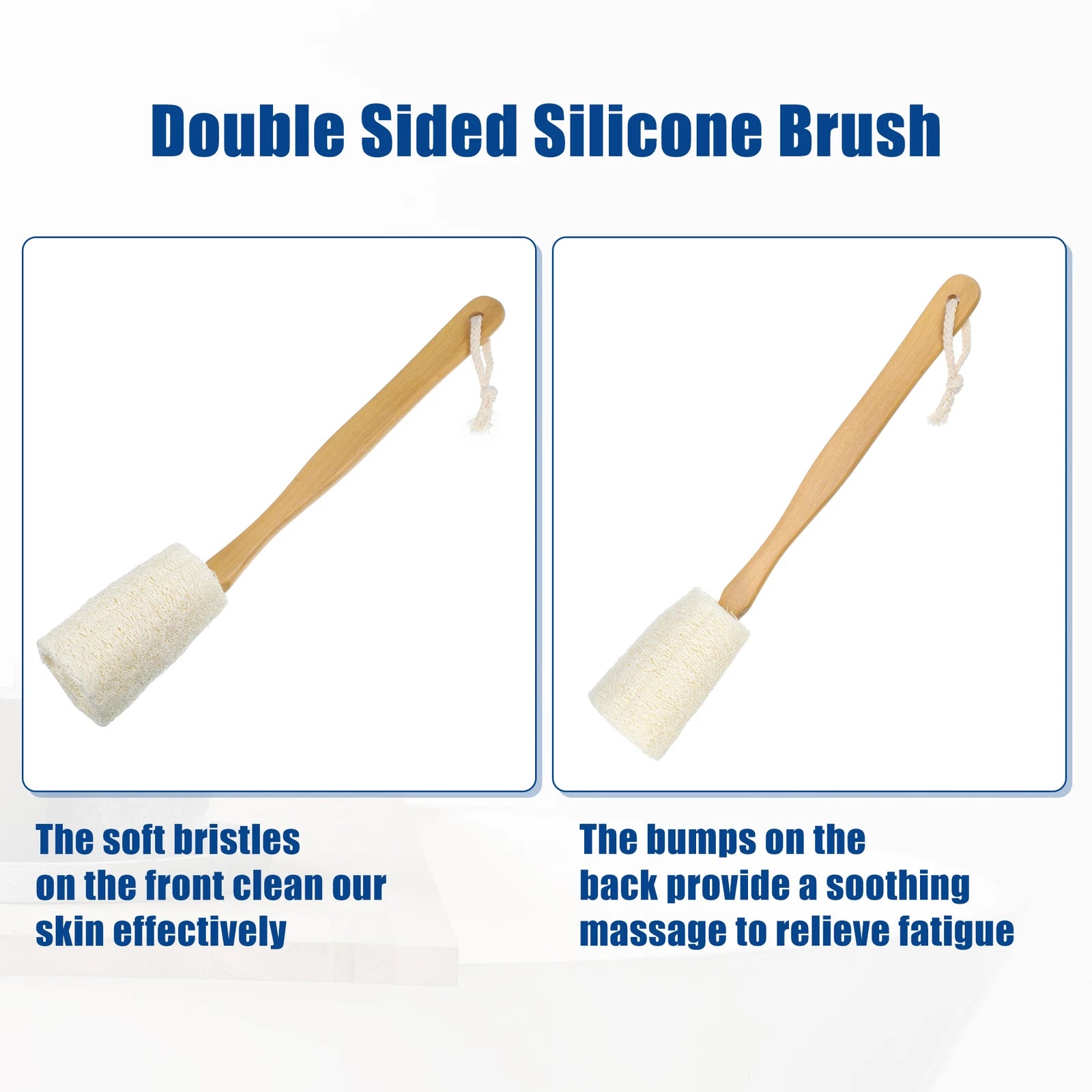 Double Sided Silicone Brush

The soft bristles on the front clean our skin effectively

The bumps on the back provide a soothing massage to relieve fatigue